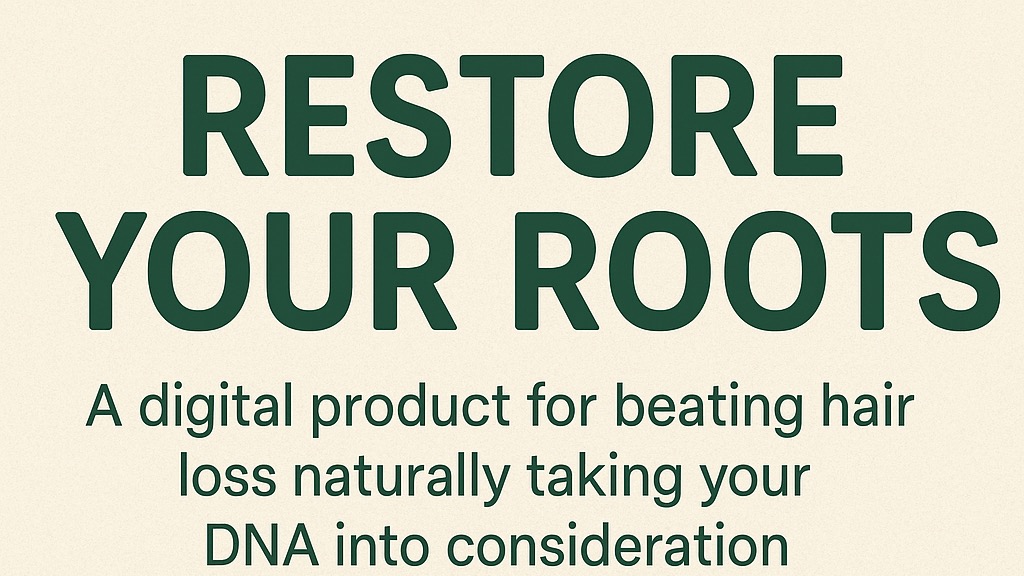 RESTORE YOUR ROOTS

A digital product for beating hair loss naturally taking your DNA into consideration